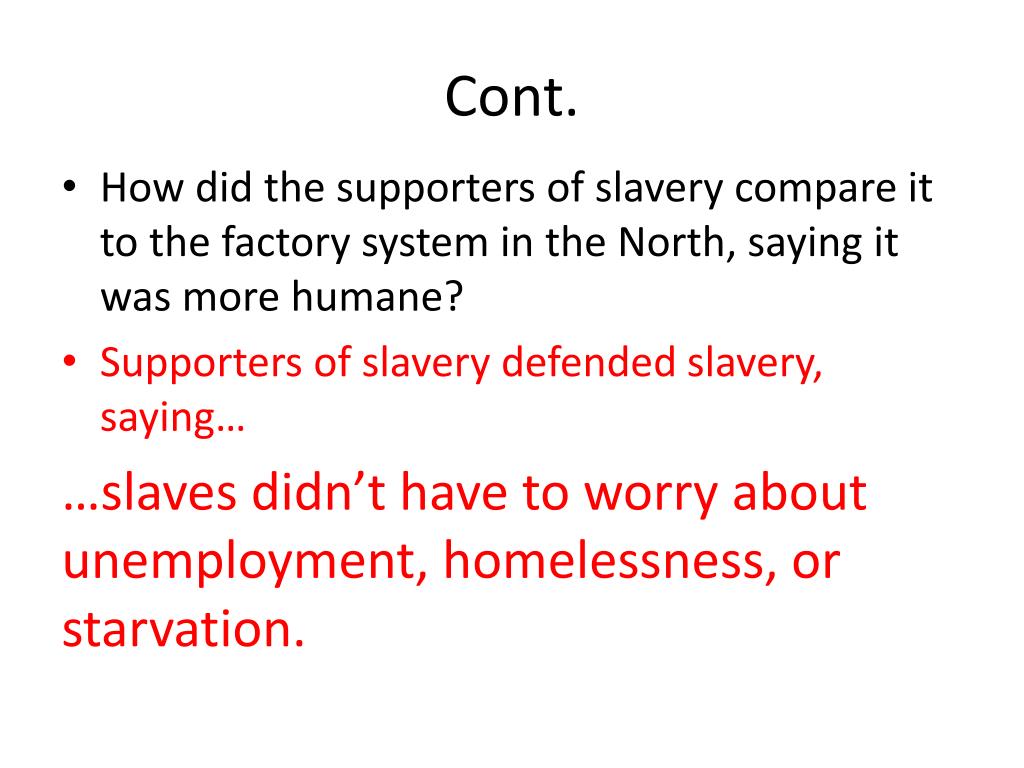 Cont.

• How did the supporters of slavery compare it to the factory system in the North, saying it was more humane?

• Supporters of slavery defended slavery, saying…

…slaves didn’t have to worry about unemployment, homelessness, or starvation.